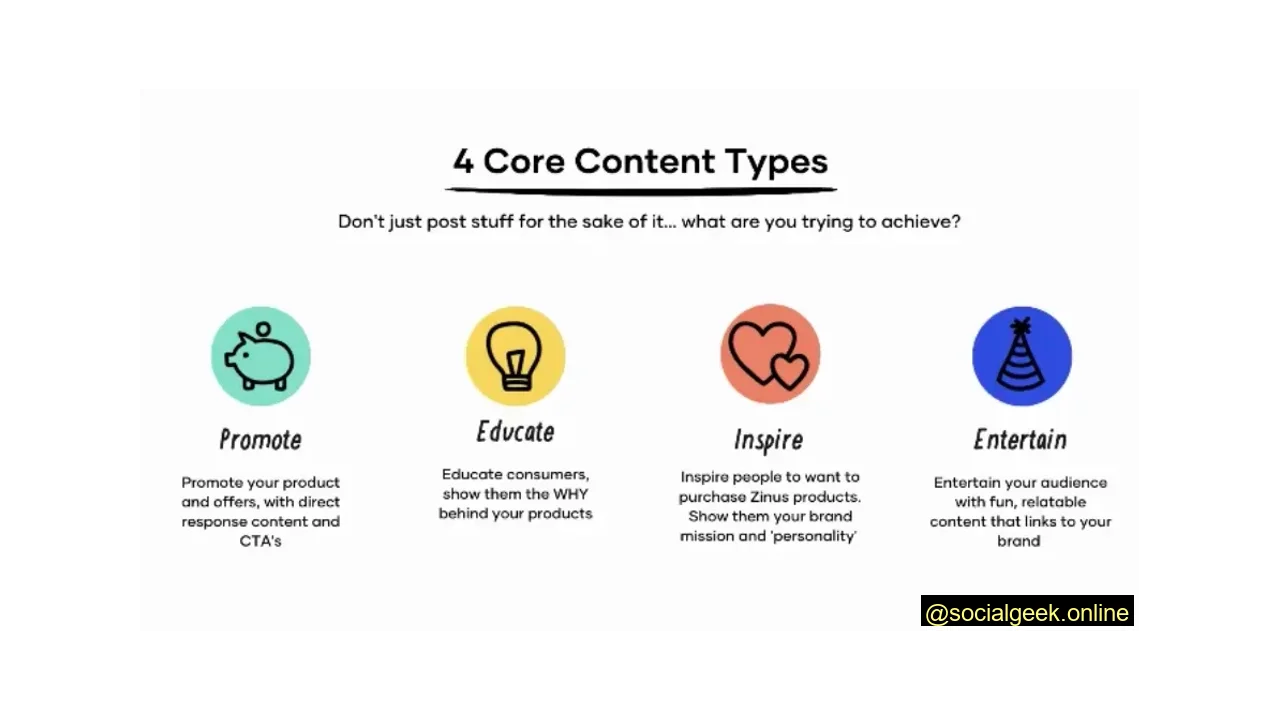 4 Core Content Types

Don't just post stuff for the sake of it... what are you trying to achieve?

Promote

Promote your product and offers, with direct response content and CTA's

Educate

Educate consumers, show them the WHY behind your products

Inspire

Inspire people to want to purchase Zinus products. Show them your brand mission and 'personality'

Entertain

Entertain your audience with fun, relatable content that links to your brand

@socialgeek.online